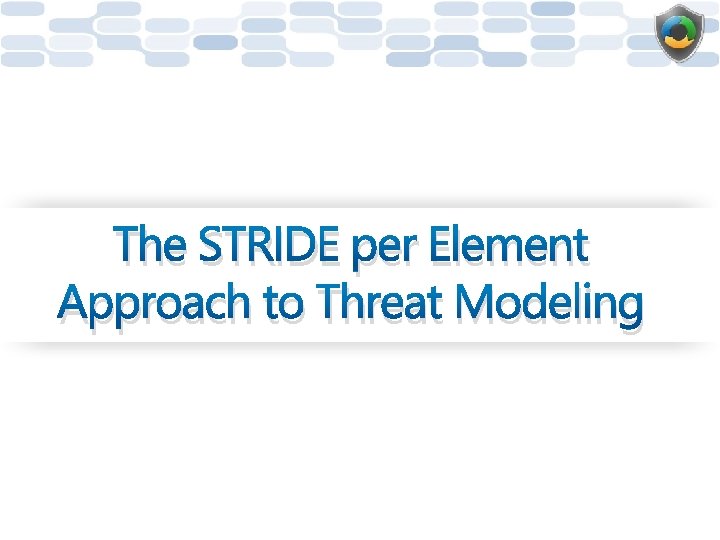 The STRIDE per Element Approach to Threat Modeling